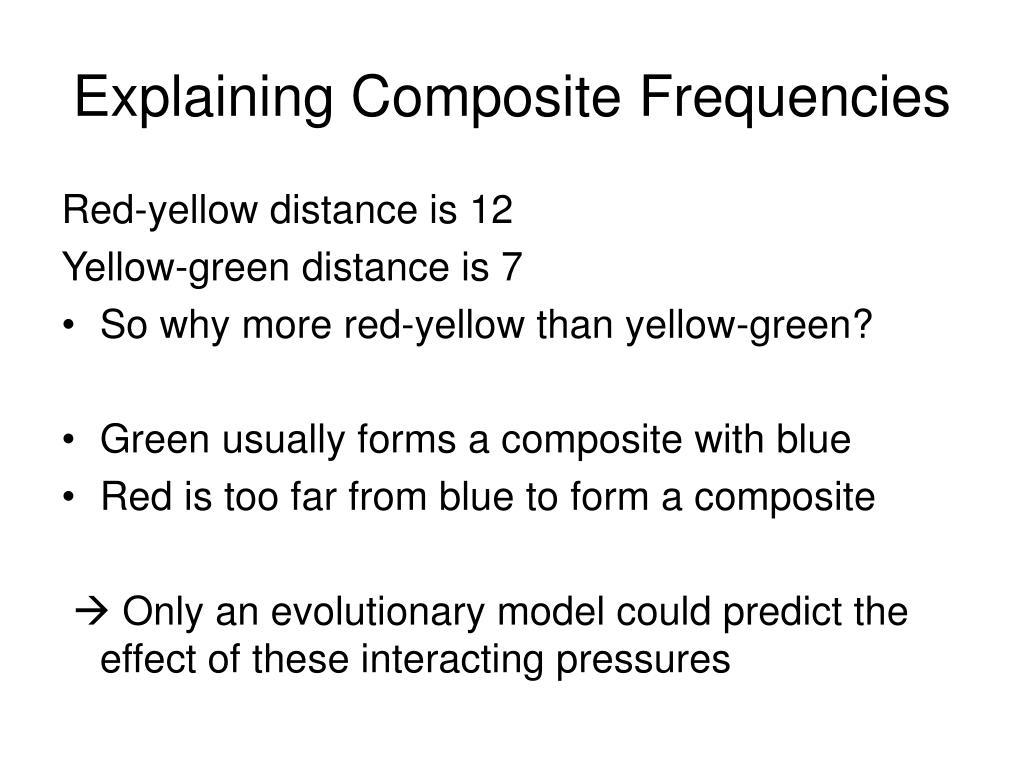 Explaining Composite Frequencies

Red-yellow distance is 12

Yellow-green distance is 7

• So why more red-yellow than yellow-green?

• Green usually forms a composite with blue
• Red is too far from blue to form a composite

→ Only an evolutionary model could predict the effect of these interacting pressures